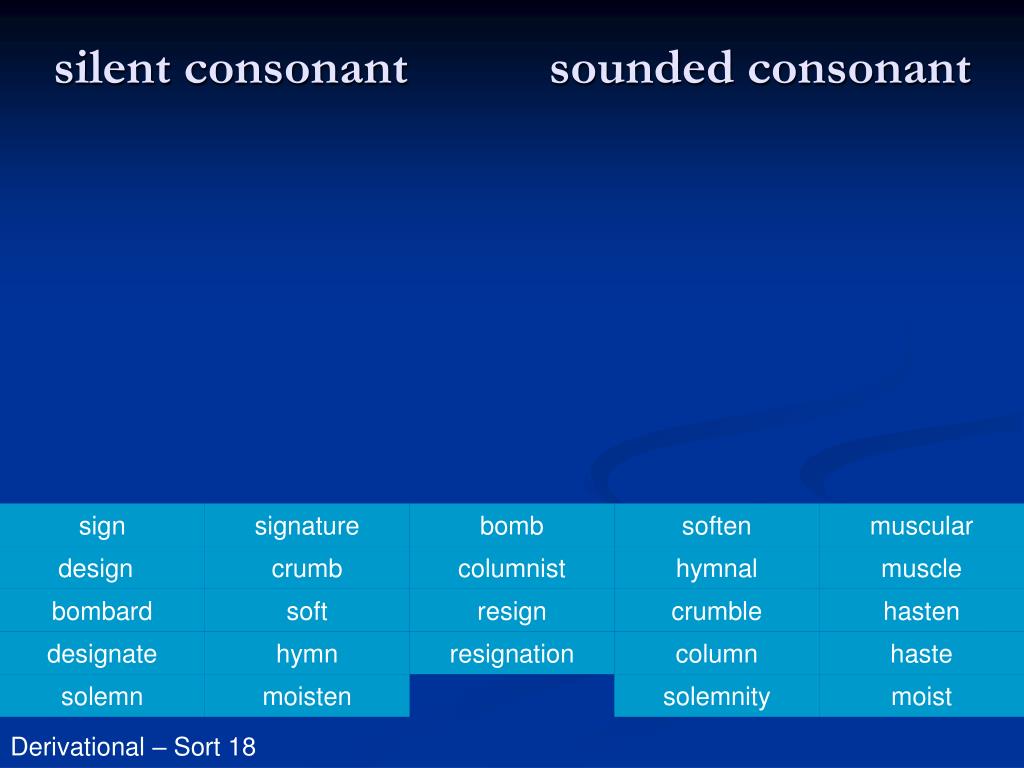 silent consonant sounded consonant

| sign | signature | bomb | soften | muscular |
|---|---|---|---|---|
| design | crumb | columnist | hymnal | muscle |
| bombard | soft | resign | crumble | hasten |
| designate | hymn | resignation | column | haste |
| solemn | moisten | | solemnity | moist |

Derivational – Sort 18